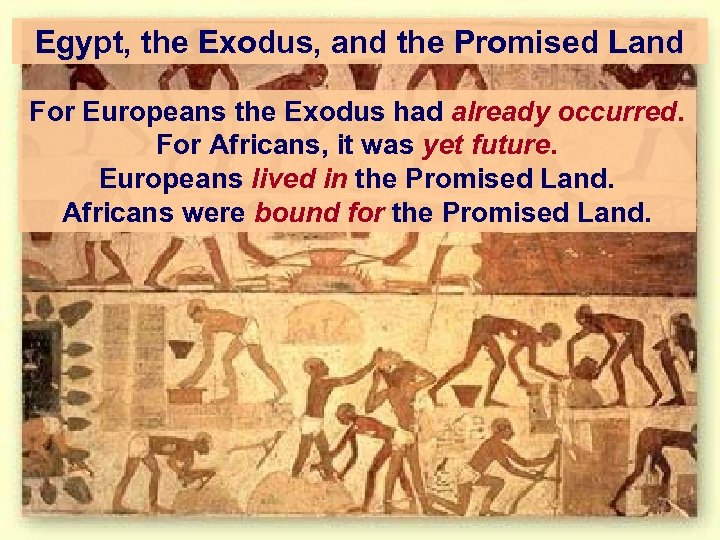 Egypt, the Exodus, and the Promised Land

For Europeans the Exodus had already occurred.
For Africans, it was yet future.
Europeans lived in the Promised Land.
Africans were bound for the Promised Land.